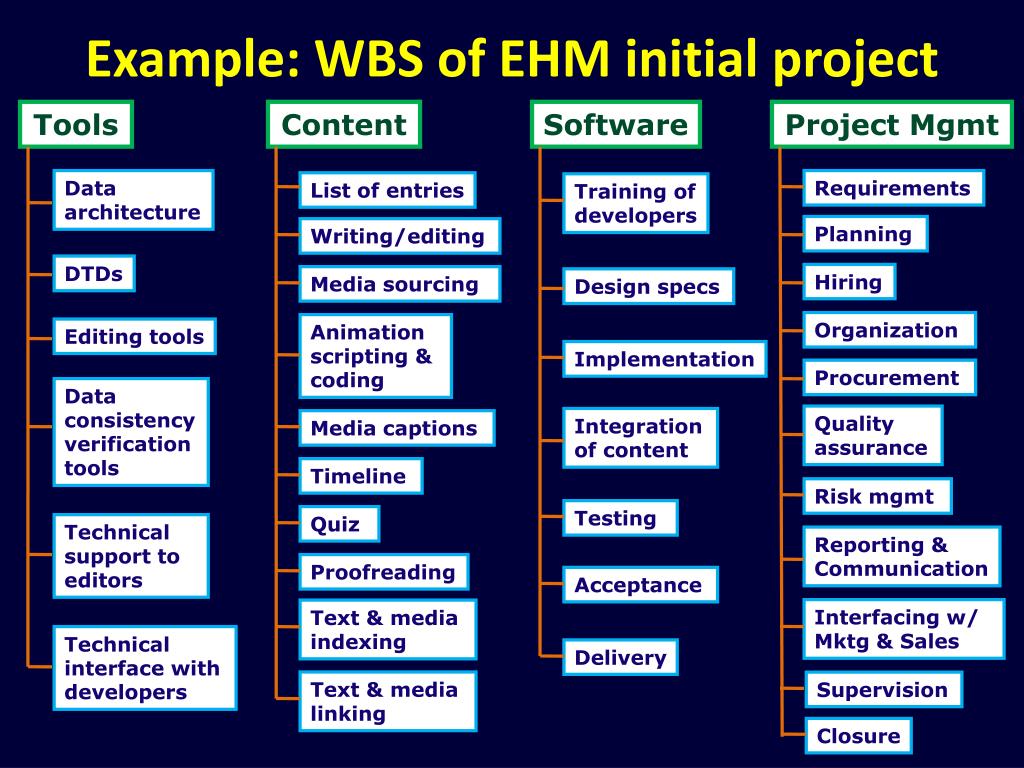 Example: WBS of EHM initial project

Tools

Data architecture

DTDs

Editing tools

Data consistency verification tools

Technical support to editors

Technical interface with developers

Content

List of entries

Writing/editing

Media sourcing

Animation scripting & coding

Media captions

Timeline

Quiz

Proofreading

Text & media indexing

Text & media linking

Software

Training of developers

Design specs

Implementation

Integration of content

Testing

Acceptance

Delivery

Project Mgmt

Requirements

Planning

Hiring

Organization

Procurement

Quality assurance

Risk mgmt

Reporting & Communication

Interfacing w/ Mktg & Sales

Supervision

Closure